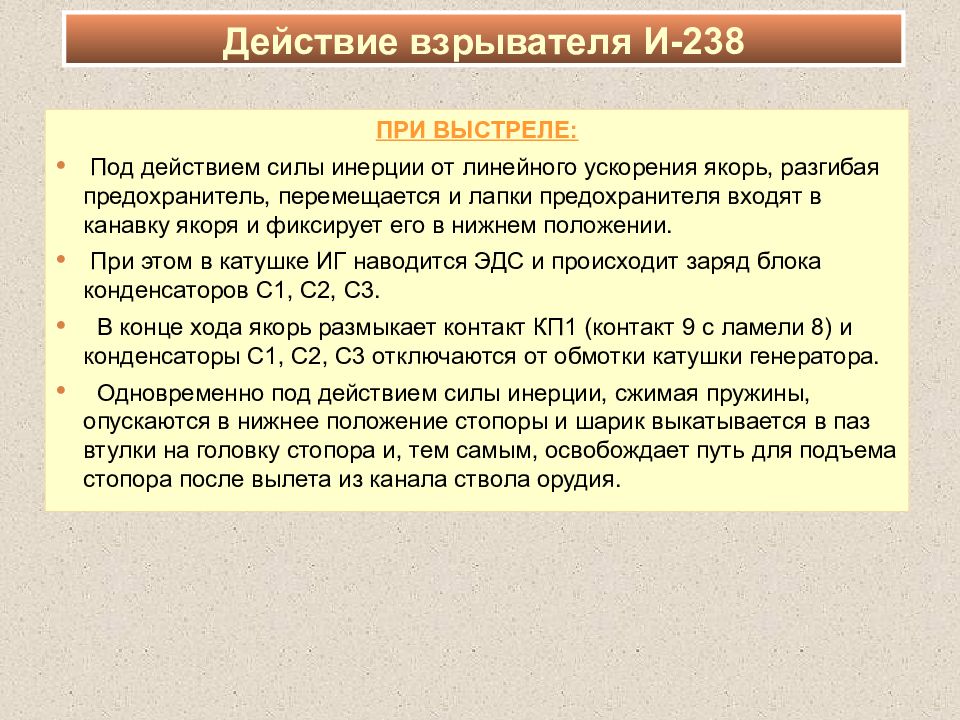 Действие взрывателя И-238

ПРИ ВЫСТРЕЛЕ:

• Под действием силы инерции от линейного ускорения якорь, разгибая предохранитель, перемещается и лапки предохранителя входят в канавку якоря и фиксирует его в нижнем положении.

• При этом в катушке ИГ наводится ЭДС и происходит заряд блока конденсаторов С1, С2, С3.

• В конце хода якорь размыкает контакт КП1 (контакт 9 с ламели 8) и конденсаторы С1, С2, С3 отключаются от обмотки катушки генератора.

• Одновременно под действием силы инерции, сжимая пружины, опускаются в нижнее положение стопоры и шарик выкатывается в паз втулки на головку стопора и, тем самым, освобождает путь для подъема стопора после вылета из канала ствола орудия.